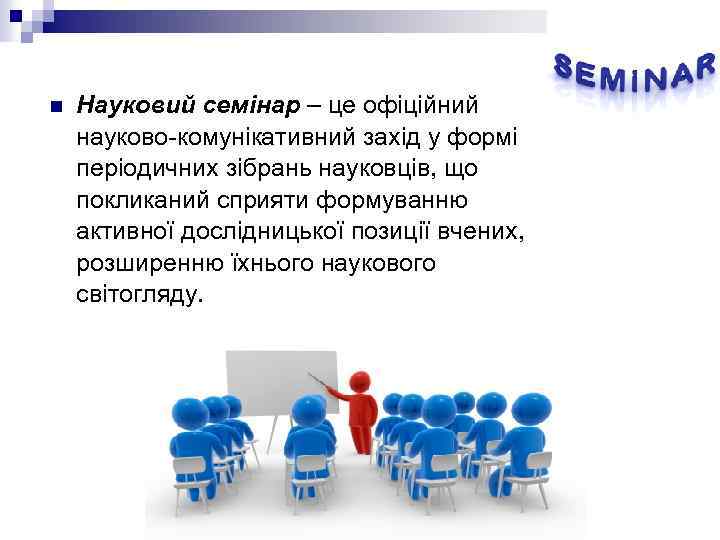 SEMINAR

Науковий семінар – це офіційний науково-комунікативний захід у формі періодичних зібрань науковців, що покликаний сприяти формуванню активної дослідницької позиції вчених, розширенню їхнього наукового світогляду.